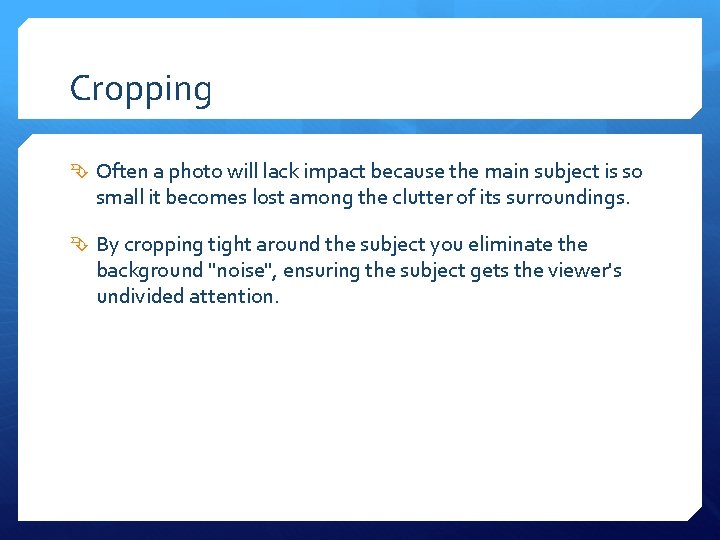 Cropping

Often a photo will lack impact because the main subject is so small it becomes lost among the clutter of its surroundings.

By cropping tight around the subject you eliminate the background "noise", ensuring the subject gets the viewer's undivided attention.